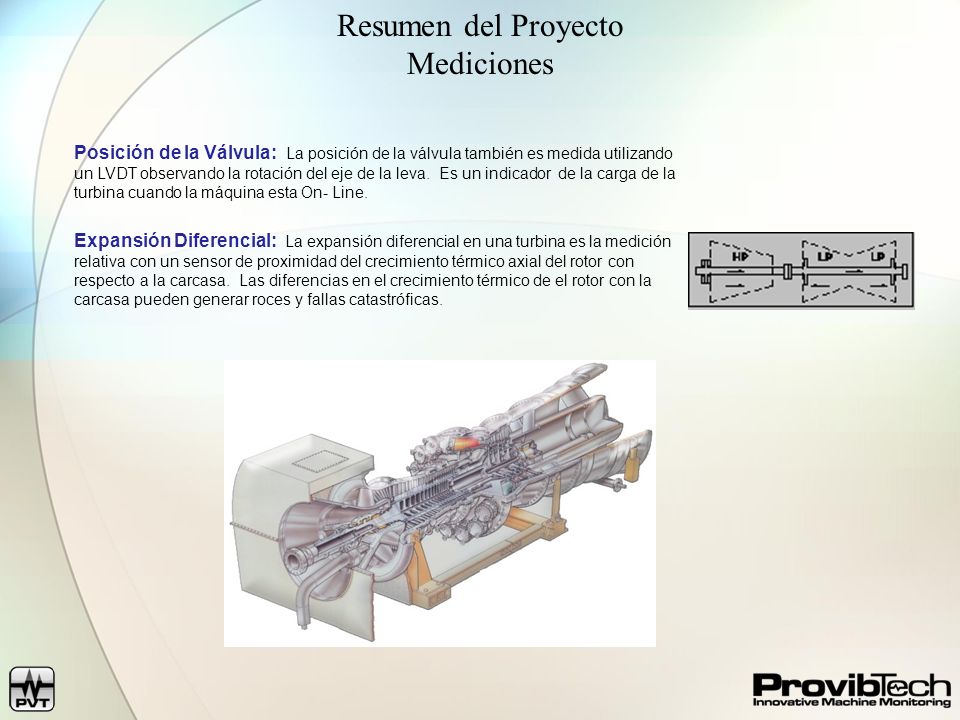 Resumen del Proyecto
Mediciones

Posición de la Válvula: La posición de la válvula también es medida utilizando un LVDT observando la rotación del eje de la leva. Es un indicador de la carga de la turbina cuando la máquina esta On- Line.

Expansión Diferencial: La expansión diferencial en una turbina es la medición relativa con un sensor de proximidad del crecimiento térmico axial del rotor con respecto a la carcasa. Las diferencias en el crecimiento térmico de el rotor con la carcasa pueden generar roces y fallas catastróficas.

HP LP LP

PVT

ProvibTech
Innovative Machine Monitoring